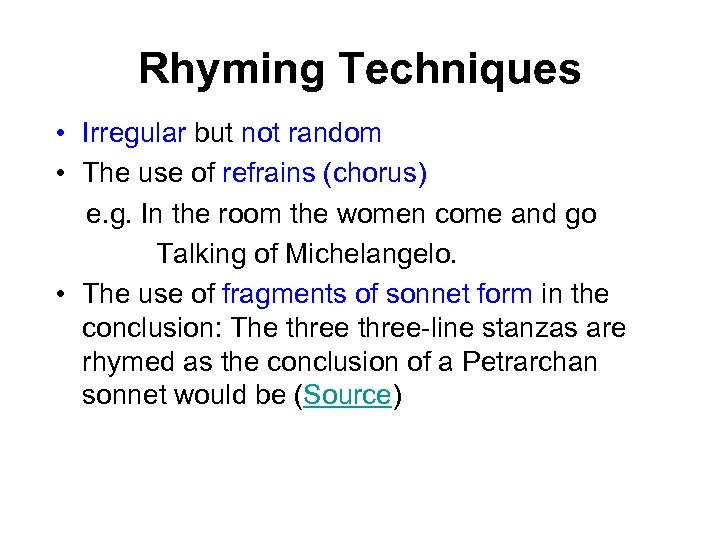 Rhyming Techniques

• Irregular but not random
• The use of refrains (chorus)
e.g. In the room the women come and go
Talking of Michelangelo.
• The use of fragments of sonnet form in the conclusion: The three three-line stanzas are rhymed as the conclusion of a Petrarchan sonnet would be (Source)